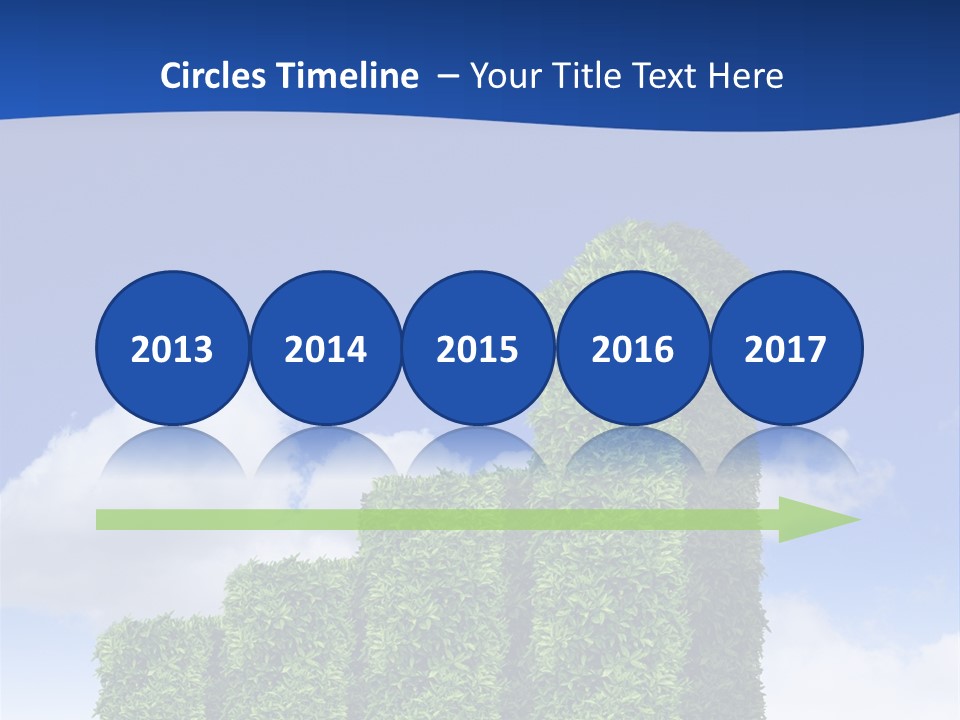 Circles Timeline – Your Title Text Here

2013

2014

2015

2016

2017